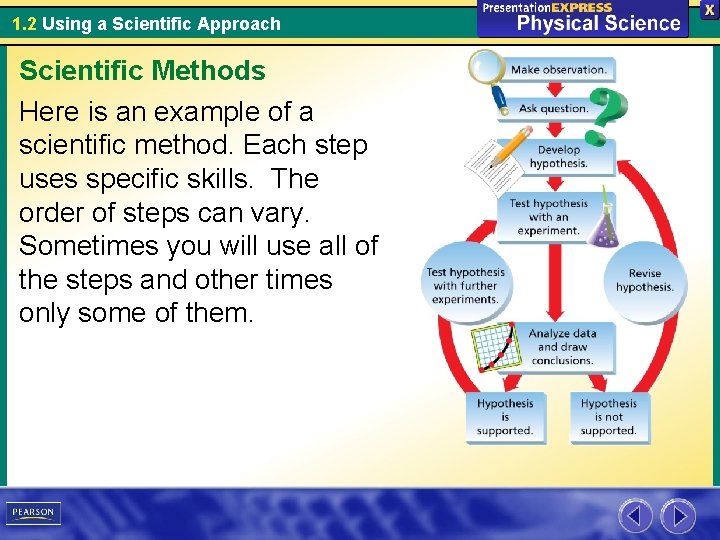 1.2 Using a Scientific Approach

PresentationEXPRESS
Physical Science

X

Scientific Methods

Here is an example of a scientific method. Each step uses specific skills. The order of steps can vary. Sometimes you will use all of the steps and other times only some of them.

Make observation.

Ask question.

Develop hypothesis.

Test hypothesis with an experiment.

Test hypothesis with further experiments.

Revise hypothesis.

Analyze data and draw conclusions.

Hypothesis is supported.

Hypothesis is not supported.

PEARSON